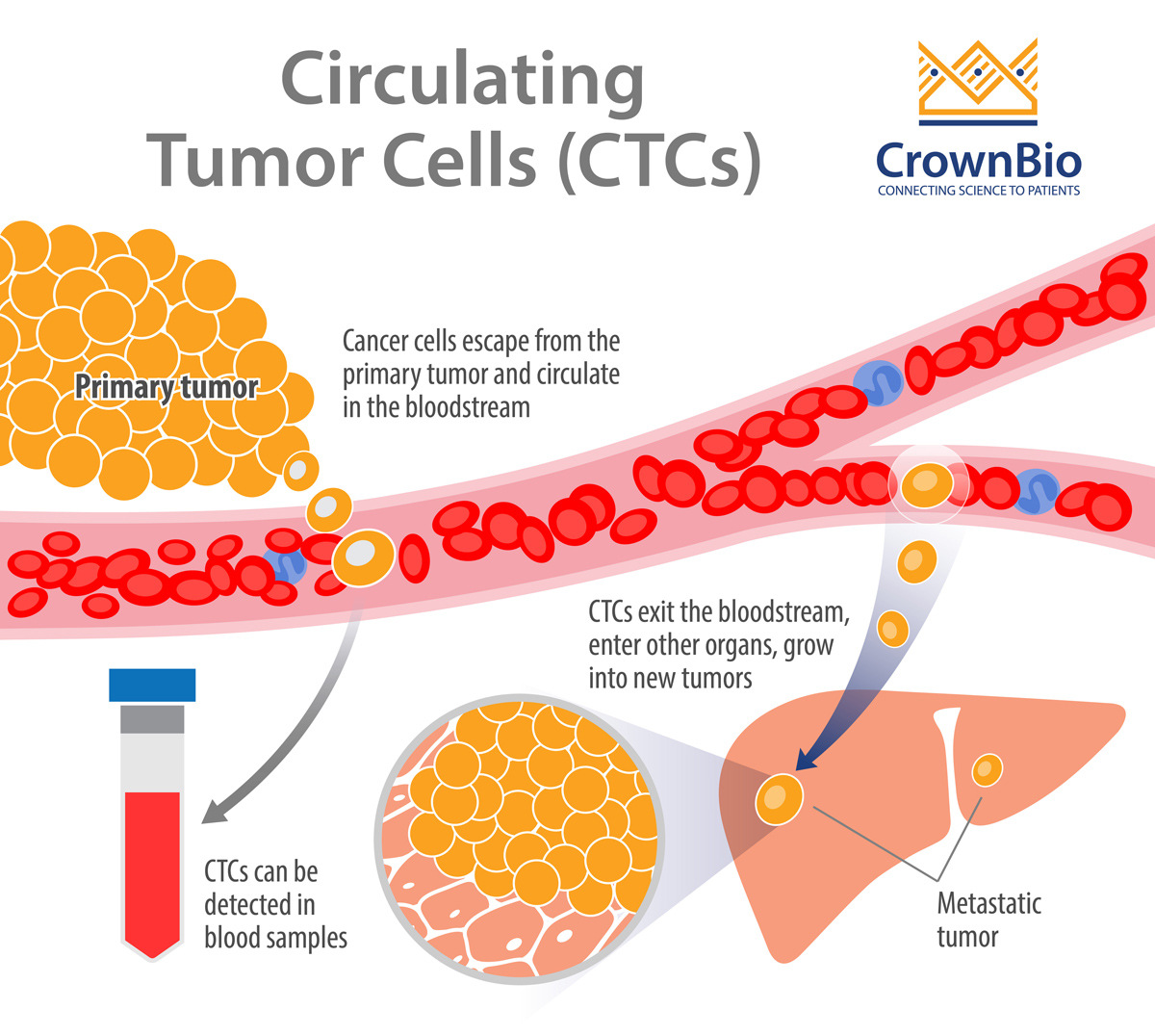 Circulating Tumor Cells (CTCs)

CrownBio
CONNECTING SCIENCE TO PATIENTS

Primary tumor

Cancer cells escape from the primary tumor and circulate in the bloodstream

CTCs exit the bloodstream, enter other organs, grow into new tumors

CTCs can be detected in blood samples

Metastatic tumor